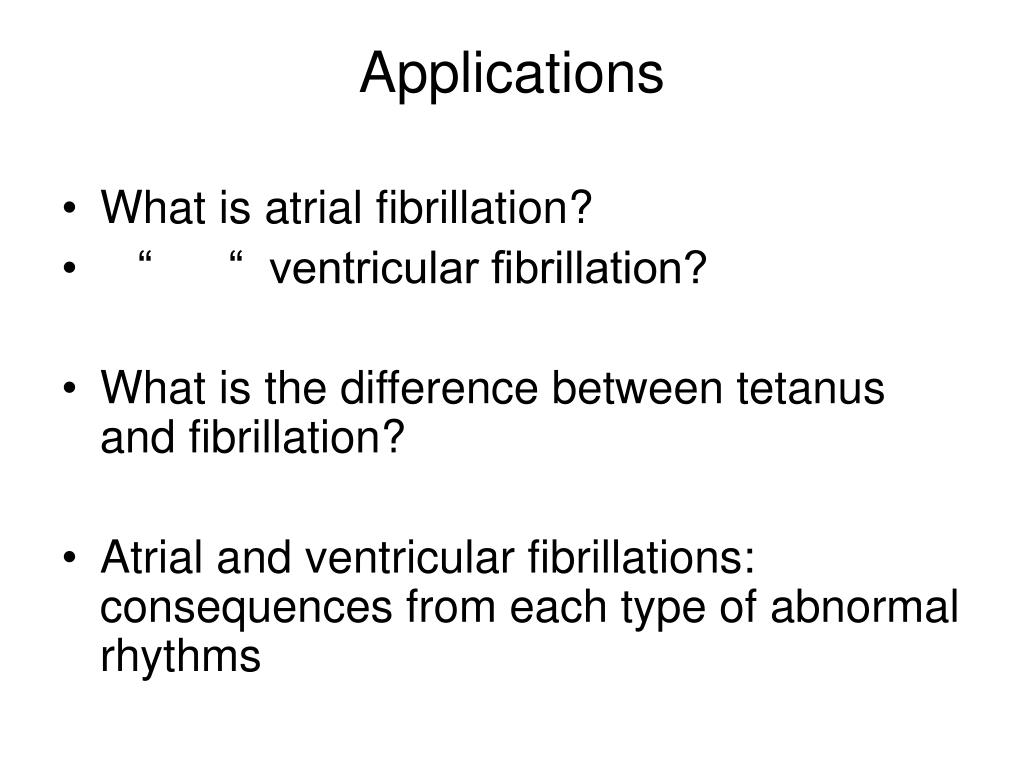 Applications

• What is atrial fibrillation?
• “ “ ventricular fibrillation?

• What is the difference between tetanus and fibrillation?

• Atrial and ventricular fibrillations: consequences from each type of abnormal rhythms